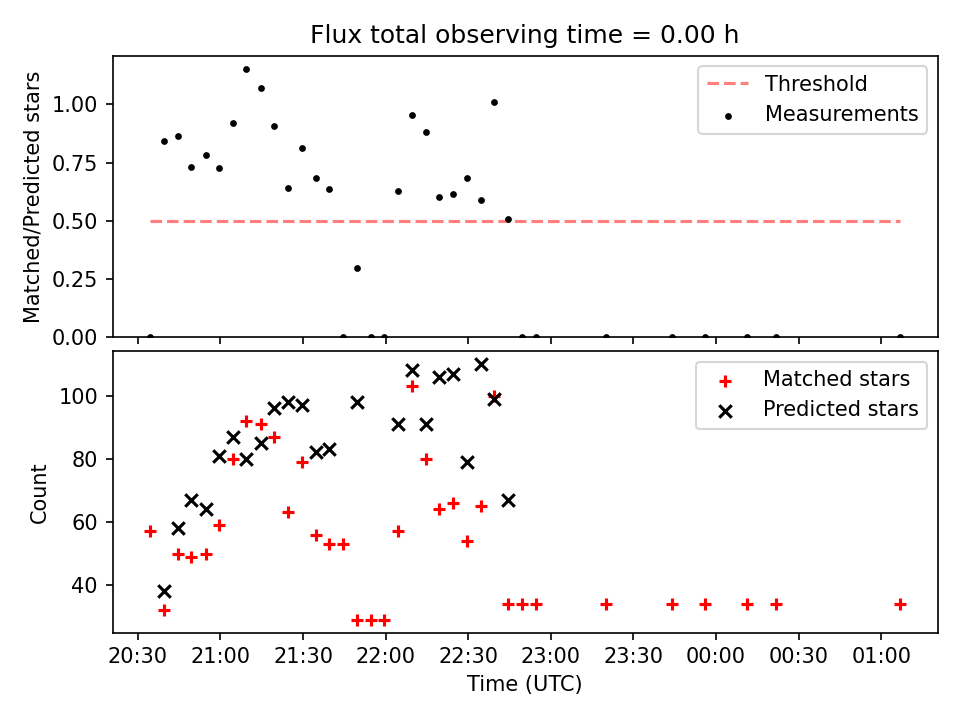 Flux total observing time = 0.00 h

Matched/Predicted stars

1.00
0.75
0.50
0.25
0.00

Threshold
Measurements

Count

100
80
60
40

Matched stars
Predicted stars

20:30
21:00
21:30
22:00
22:30
23:00
23:30
00:00
00:30
01:00

Time (UTC)